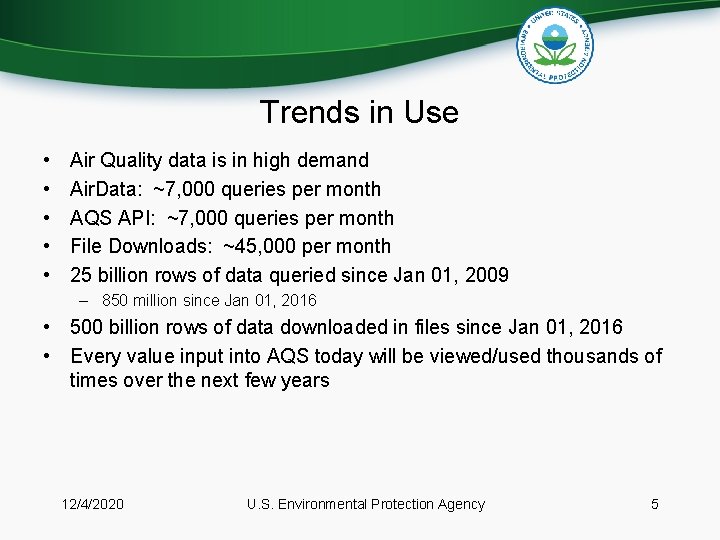 UNITED STATES ENVIRONMENTAL PROTECTION AGENCY

Trends in Use

• Air Quality data is in high demand
• AirData: ~7,000 queries per month
• AQS API: ~7,000 queries per month
• File Downloads: ~45,000 per month
• 25 billion rows of data queried since Jan 01, 2009
– 850 million since Jan 01, 2016
• 500 billion rows of data downloaded in files since Jan 01, 2016
• Every value input into AQS today will be viewed/used thousands of times over the next few years

12/4/2020 U.S. Environmental Protection Agency 5